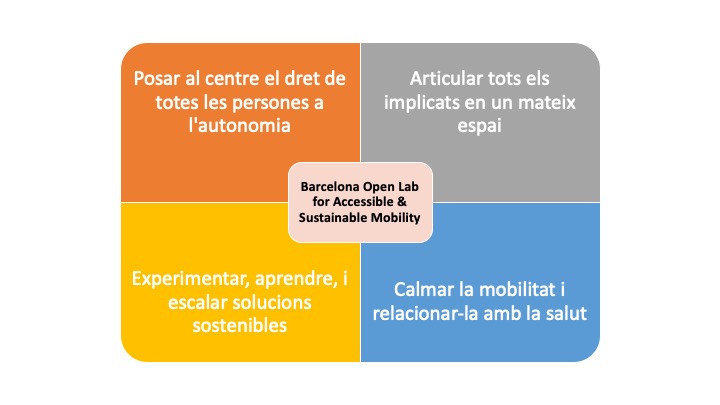 Posar al centre el dret de totes les persones a l'autonomia

Articular tots els implicats en un mateix espai

Barcelona Open Lab for Accessible & Sustainable Mobility

Experimentar, aprendre, i escalar solucions sostenibles

Calmar la mobilitat i relacionar-la amb la salut